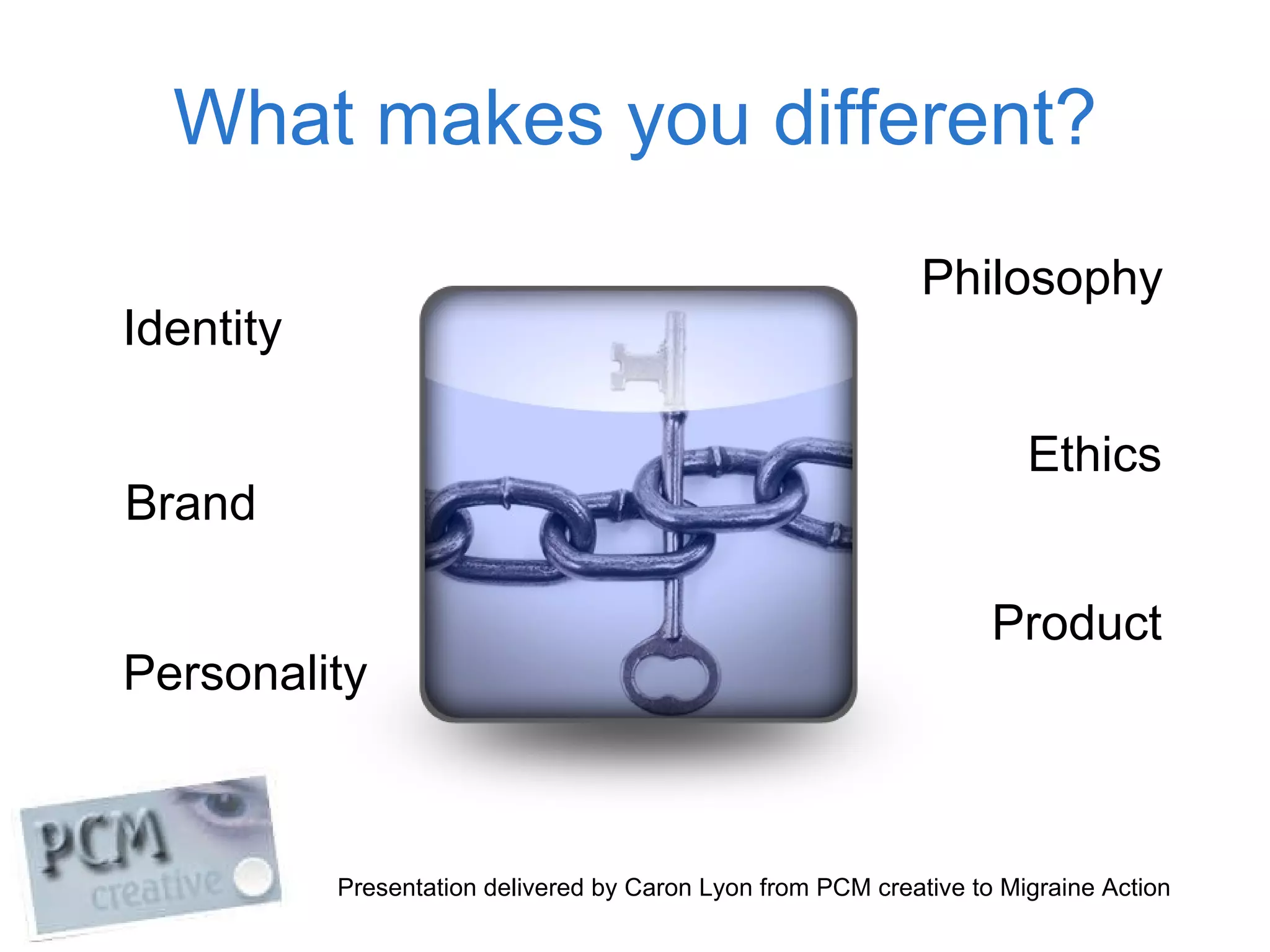 What makes you different?

Identity

Brand

Personality

Philosophy

Ethics

Product

PCM creative

Presentation delivered by Caron Lyon from PCM creative to Migraine Action